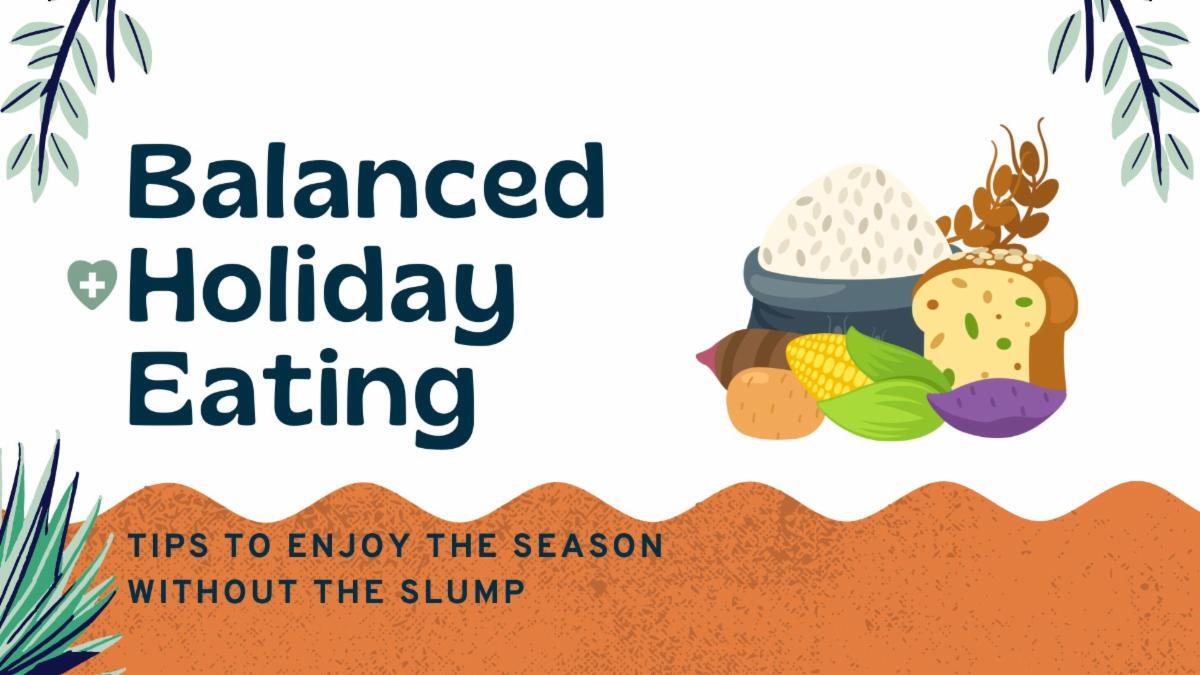 Balanced Holiday Eating

TIPS TO ENJOY THE SEASON WITHOUT THE SLUMP